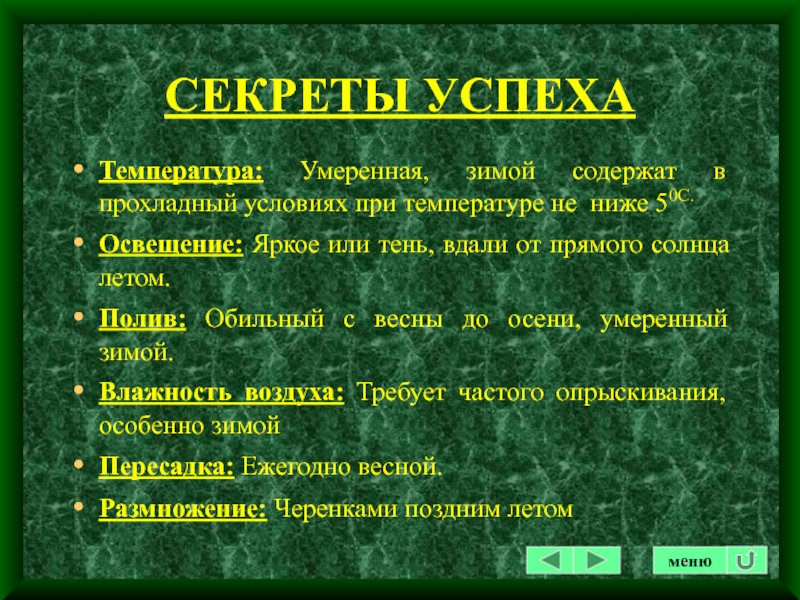 СЕКРЕТЫ УСПЕХА

• Температура: Умеренная, зимой содержат в прохладный условиях при температуре не ниже $5^{0C.}$

• Освещение: Яркое или тень, вдали от прямого солнца летом.

• Полив: Обильный с весны до осени, умеренный зимой.

• Влажность воздуха: Требует частого опрыскивания, особенно зимой

• Пересадка: Ежегодно весной.

• Размножение: Черенками поздним летом

меню